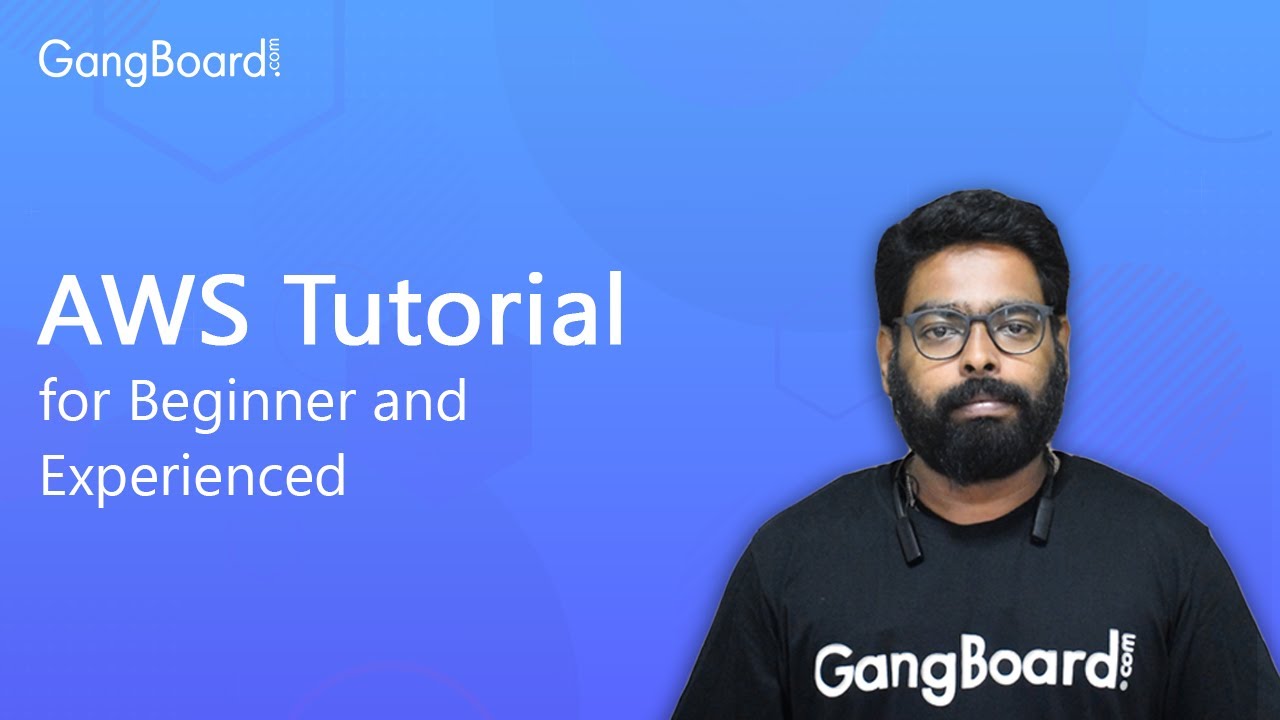 GangBoard.com

AWS Tutorial
for Beginner and Experienced

GangBoard.com